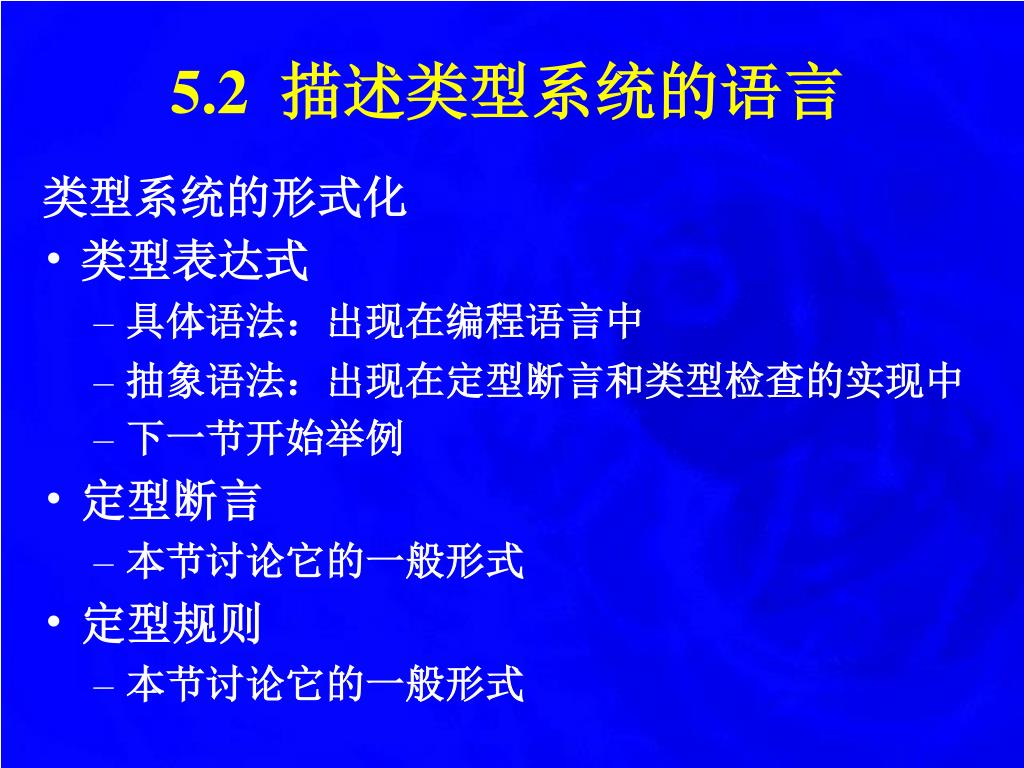 5.2 描述类型系统的语言

类型系统的形式化

• 类型表达式

– 具体语法：出现在编程语言中

– 抽象语法：出现在定型断言和类型检查的实现中

– 下一节开始举例

• 定型断言

– 本节讨论它的一般形式

• 定型规则

– 本节讨论它的一般形式